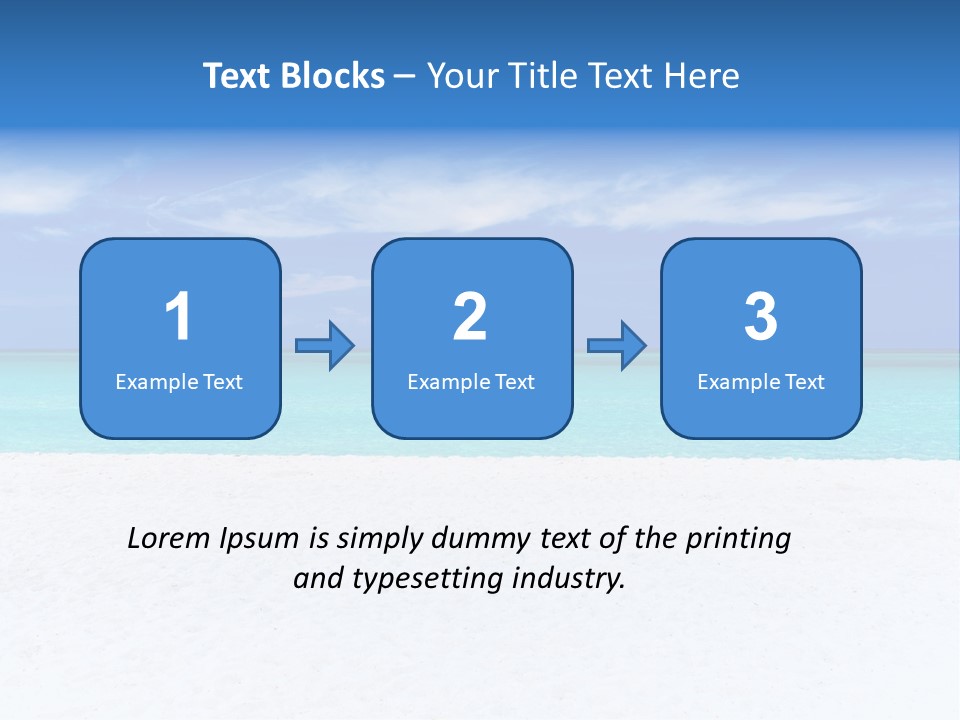 Text Blocks – Your Title Text Here

1
Example Text

2
Example Text

3
Example Text

Lorem Ipsum is simply dummy text of the printing and typesetting industry.